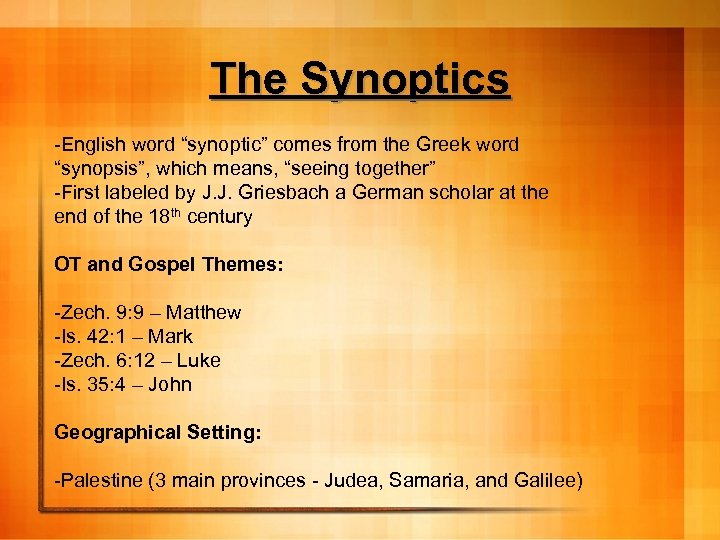 The Synoptics

-English word “synoptic” comes from the Greek word “synopsis”, which means, “seeing together”
-First labeled by J.J. Griesbach a German scholar at the end of the 18$^{th}$ century

OT and Gospel Themes:

-Zech. 9:9 – Matthew
-Is. 42:1 – Mark
-Zech. 6:12 – Luke
-Is. 35:4 – John

Geographical Setting:

-Palestine (3 main provinces - Judea, Samaria, and Galilee)